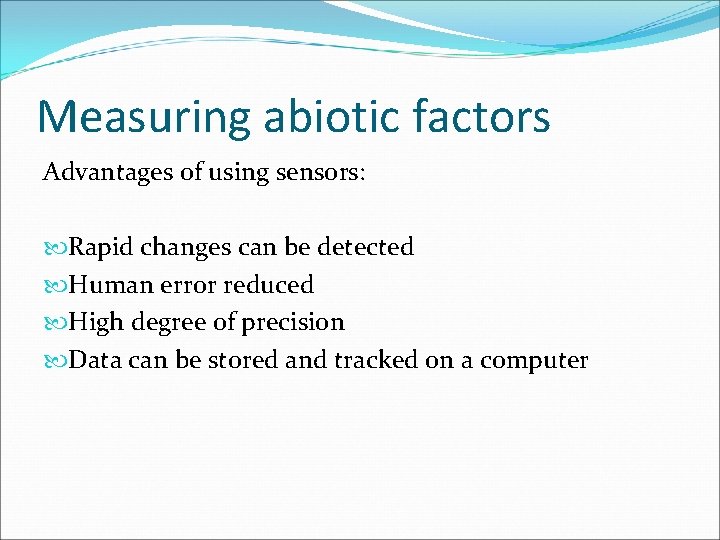 Measuring abiotic factors

Advantages of using sensors:

Rapid changes can be detected
Human error reduced
High degree of precision
Data can be stored and tracked on a computer